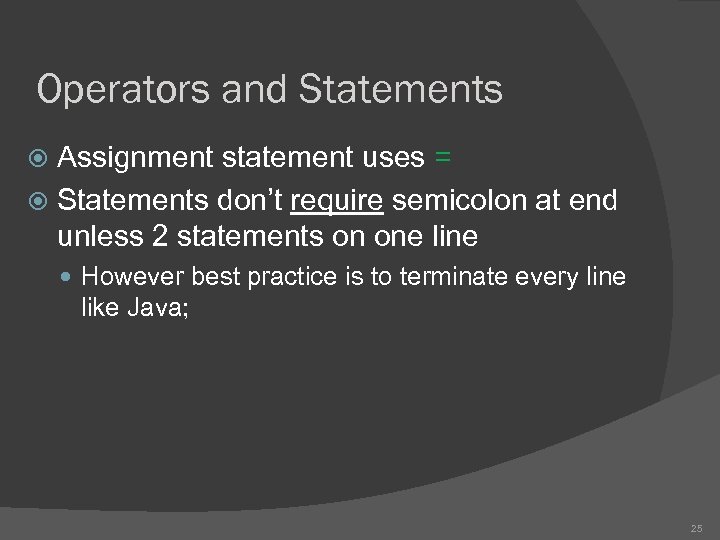 Operators and Statements

Assignment statement uses =

Statements don't require semicolon at end unless 2 statements on one line

However best practice is to terminate every line like Java;

25